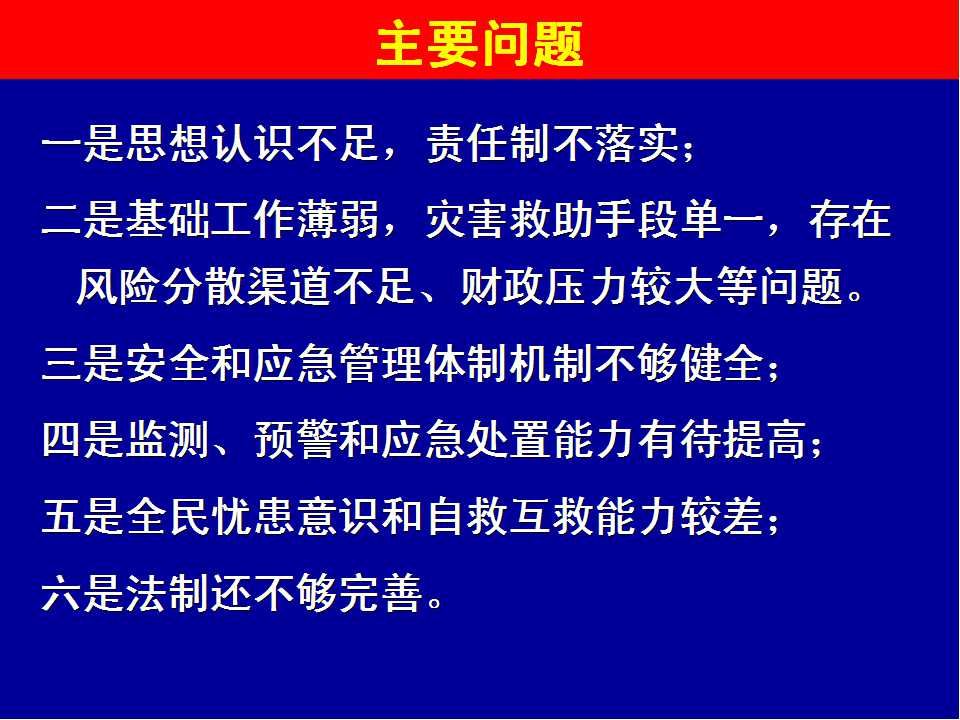 主要问题

一是思想认识不足，责任制不落实；

二是基础工作薄弱，灾害救助手段单一，存在风险分散渠道不足、财政压力较大等问题。

三是安全和应急管理体制机制不够健全；

四是监测、预警和应急处置能力有待提高；

五是全民忧患意识和自救互救能力较差；

六是法制还不够完善。